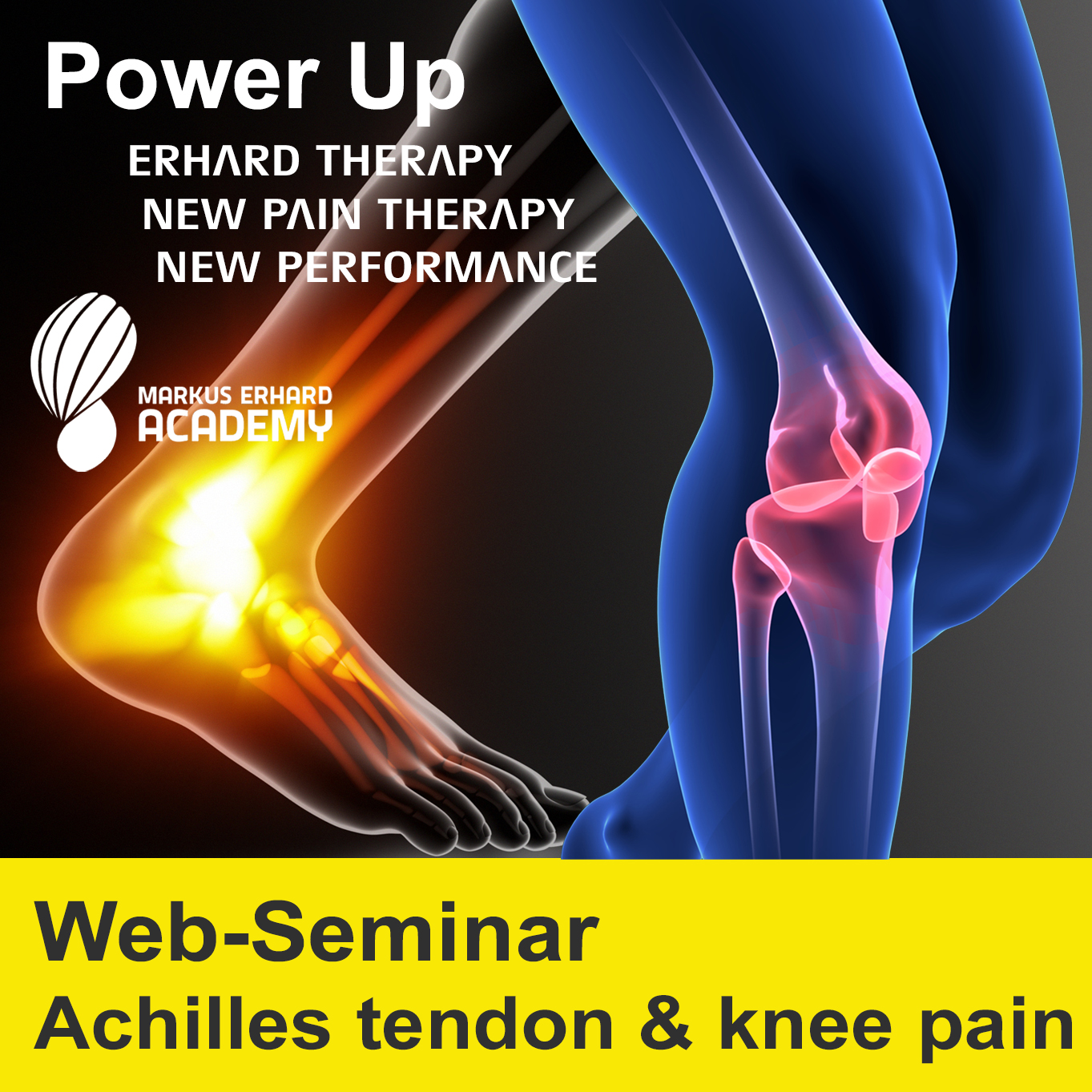 Power Up
ERHARD THERAPY
NEW PAIN THERAPY
NEW PERFORMANCE

MARKUS ERHARD
ACADEMY

Web-Seminar
Achilles tendon & knee pain